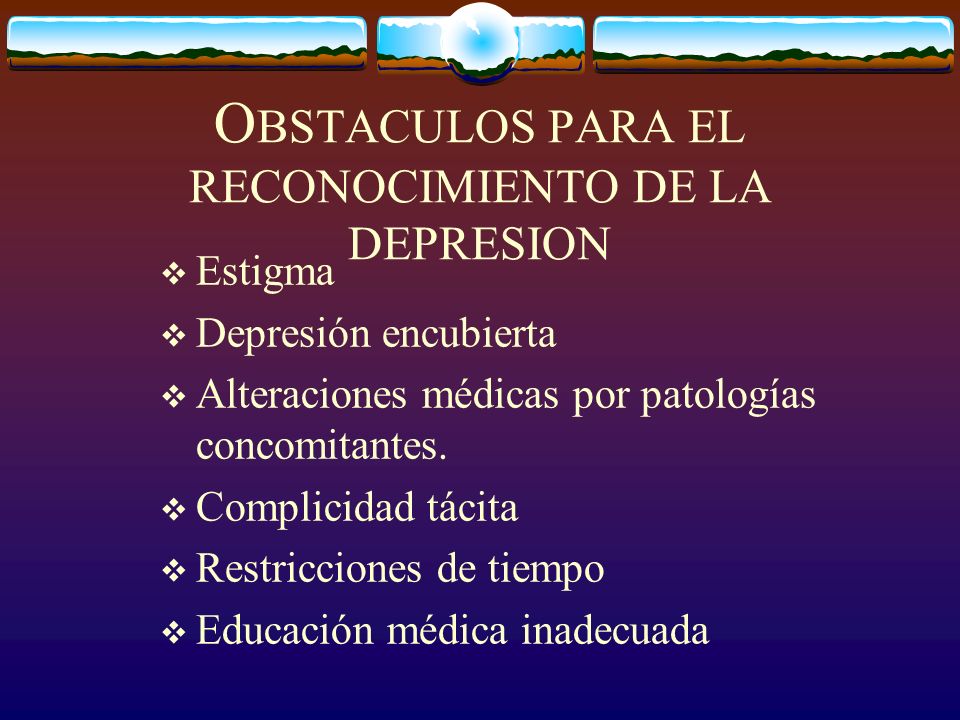 OBSTACULOS PARA EL RECONOCIMIENTO DE LA DEPRESION

❖ Estigma
❖ Depresión encubierta
❖ Alteraciones médicas por patologías concomitantes.
❖ Complicidad tácita
❖ Restricciones de tiempo
❖ Educación médica inadecuada